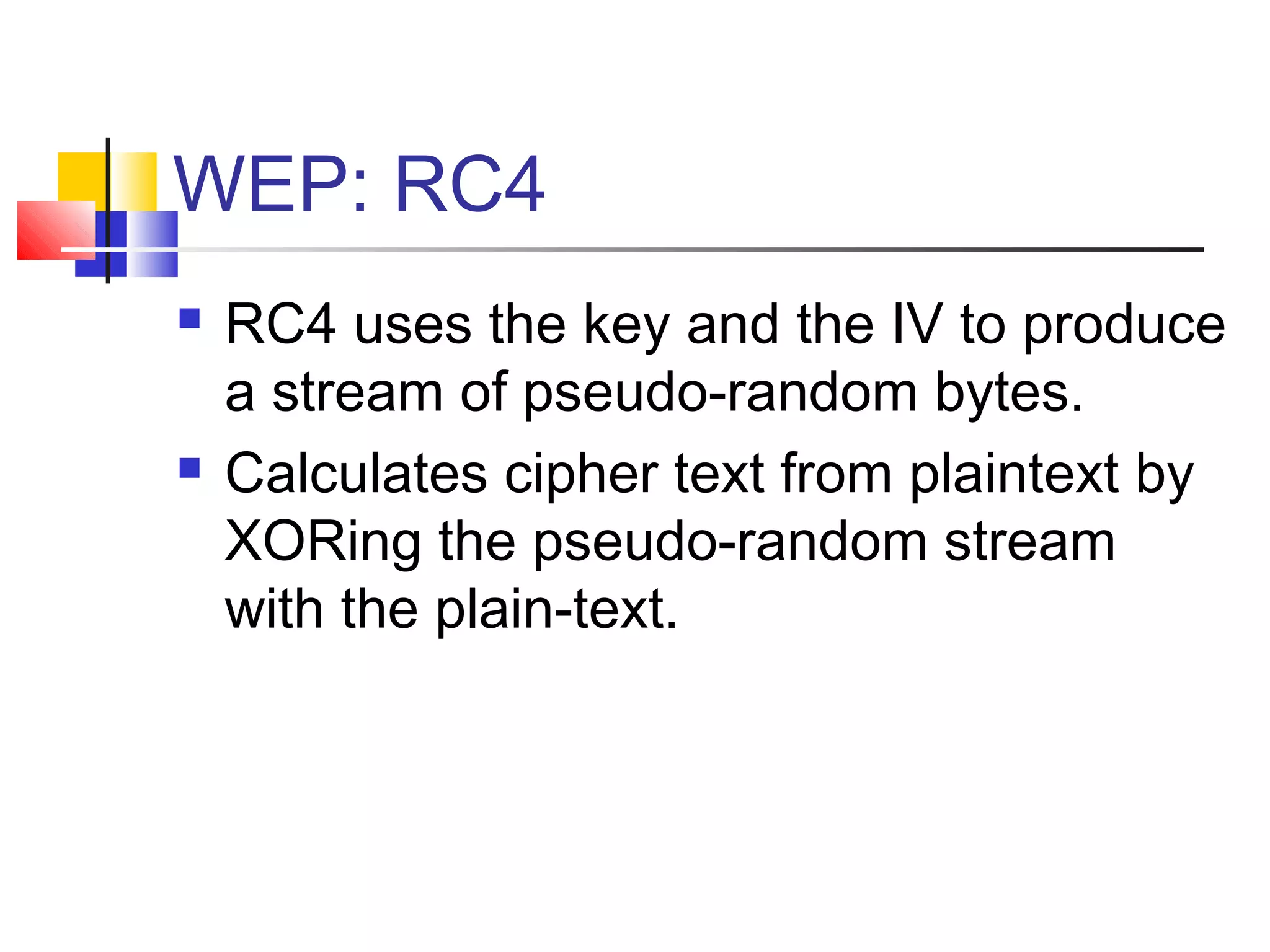 WEP: RC4

- RC4 uses the key and the IV to produce a stream of pseudo-random bytes.
- Calculates cipher text from plaintext by XORing the pseudo-random stream with the plain-text.